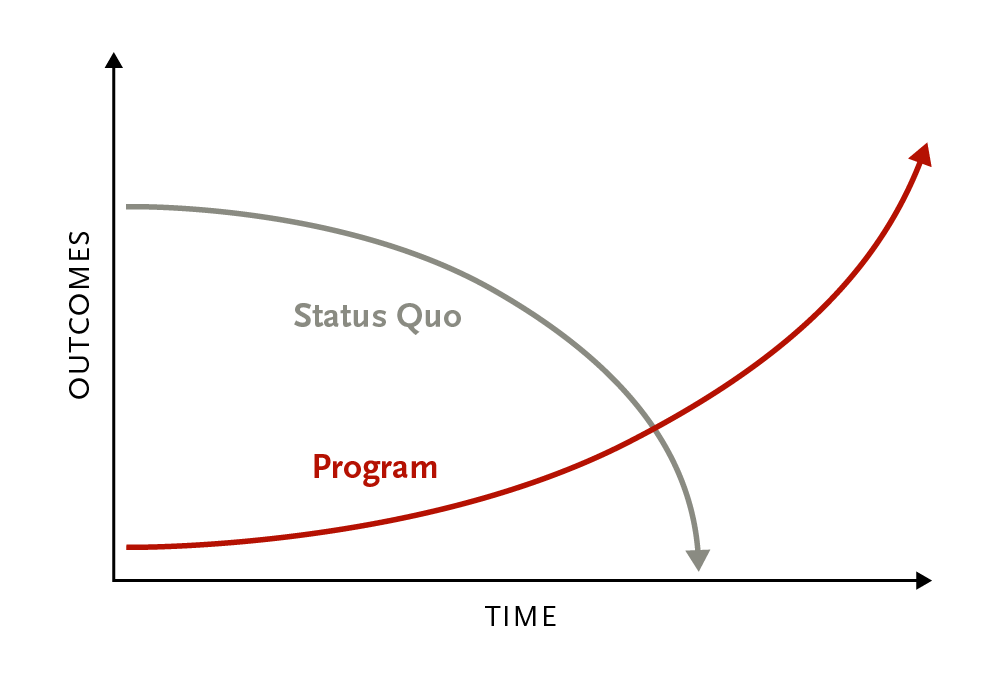 OUTCOMES

Status Quo

Program

TIME